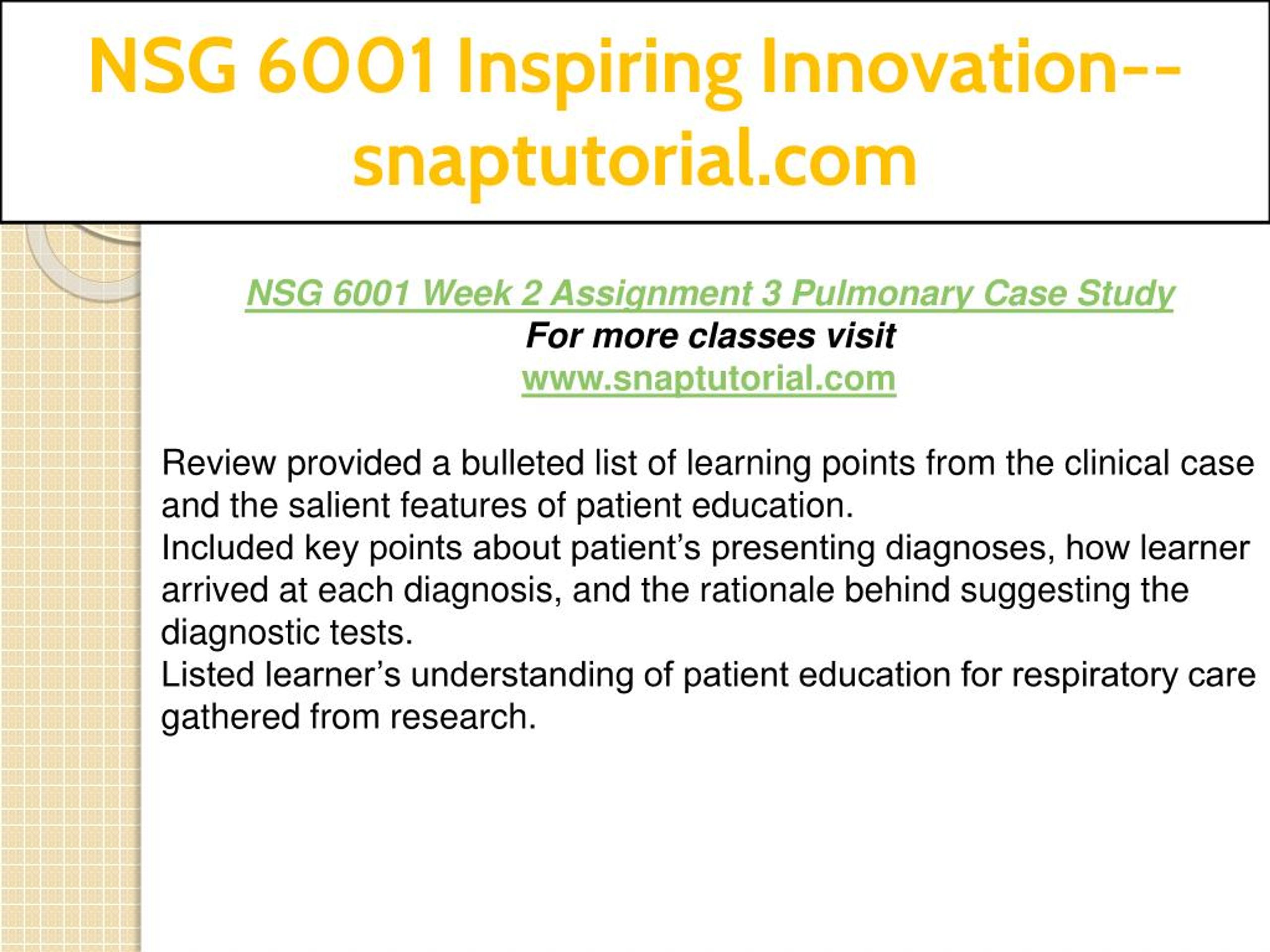 NSG 6001 Inspiring Innovation--snaptutorial.com

NSG 6001 Week 2 Assignment 3 Pulmonary Case Study
For more classes visit
www.snaptutorial.com

Review provided a bulleted list of learning points from the clinical case and the salient features of patient education.
Included key points about patient’s presenting diagnoses, how learner arrived at each diagnosis, and the rationale behind suggesting the diagnostic tests.
Listed learner’s understanding of patient education for respiratory care gathered from research.